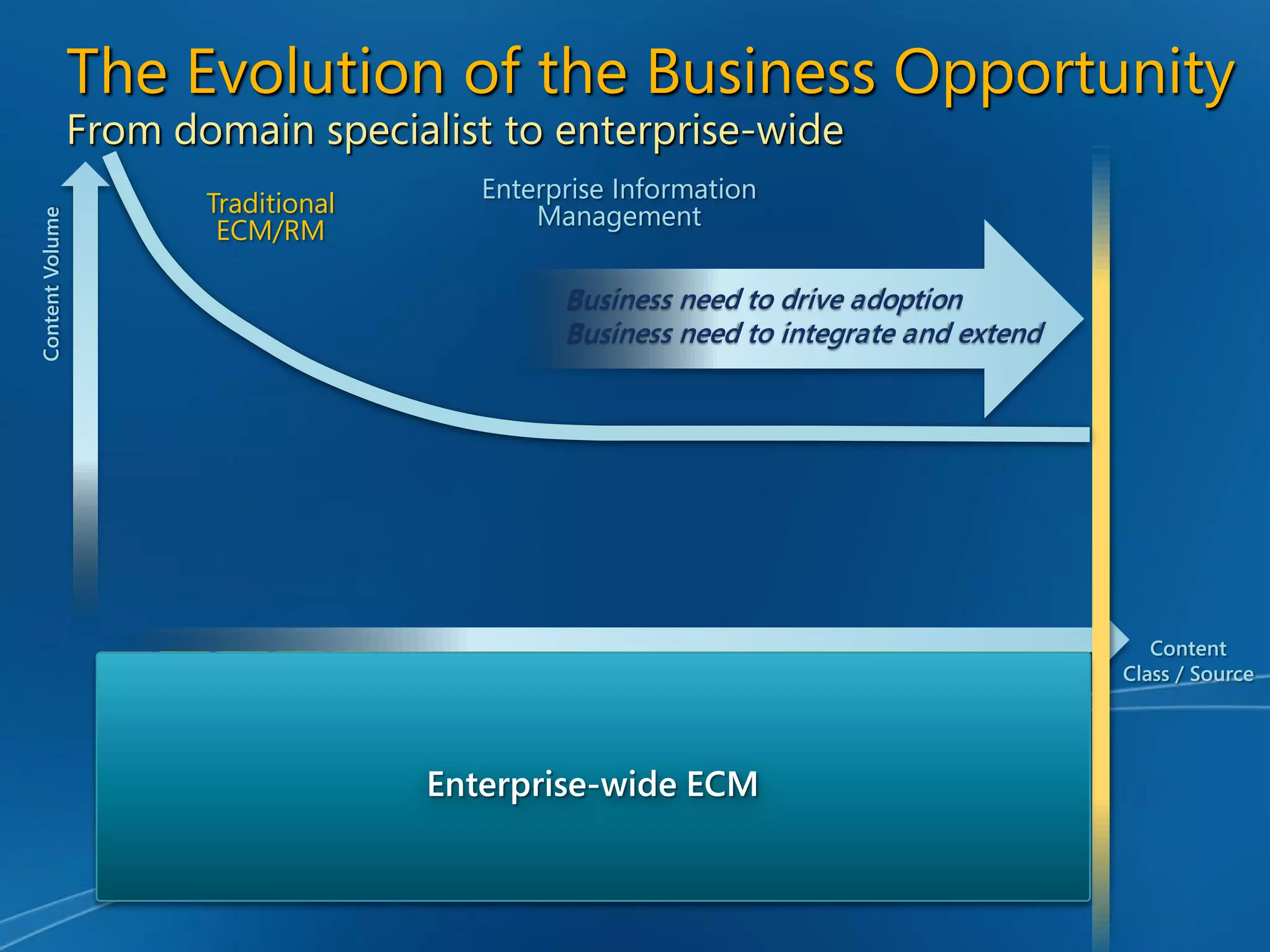 The Evolution of the Business Opportunity
From domain specialist to enterprise-wide

Content Volume

Traditional ECM/RM

Enterprise Information Management

Business need to drive adoption
Business need to integrate and extend

Content Class / Source

Enterprise-wide ECM